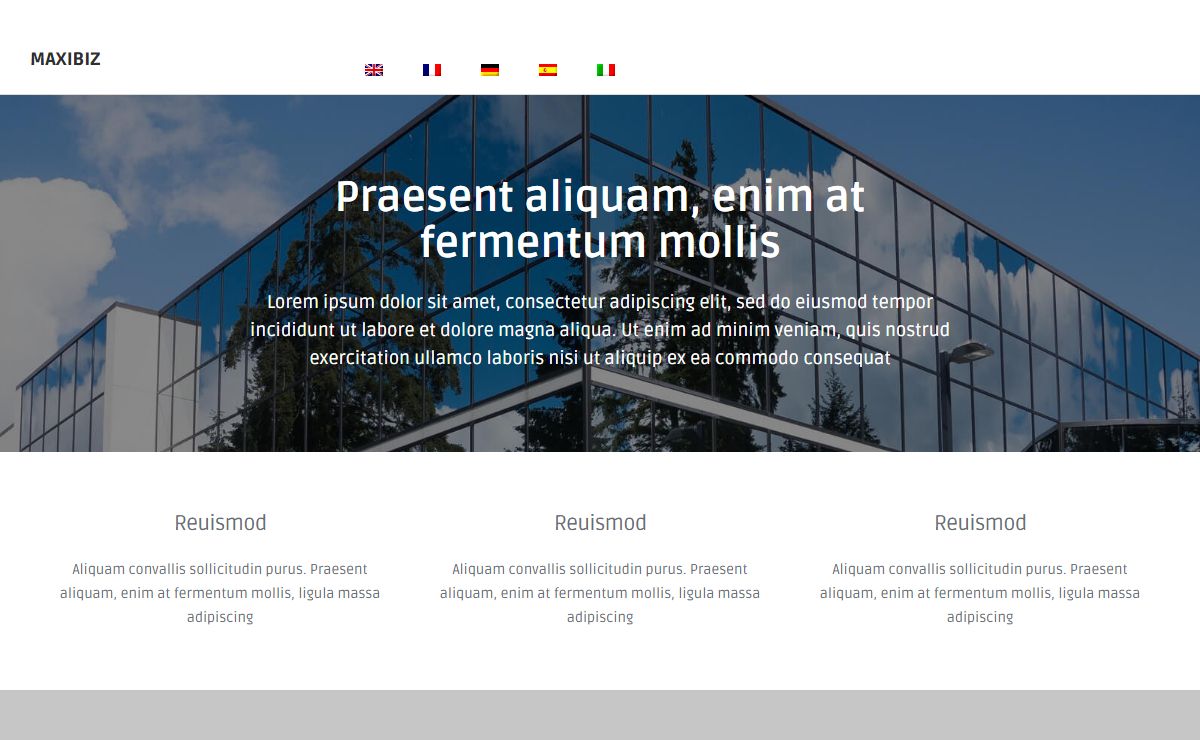 MAXIBIZ

Praesent aliquam, enim at fermentum mollis

Lorem ipsum dolor sit amet, consectetur adipiscing elit, sed do eiusmod tempor incididunt ut labore et dolore magna aliqua. Ut enim ad minim veniam, quis nostrud exercitation ullamco laboris nisi ut aliquip ex ea commodo consequat

Reuismod

Aliquam convallis sollicitudin purus. Praesent aliquam, enim at fermentum mollis, ligula massa adipiscing

Reuismod

Aliquam convallis sollicitudin purus. Praesent aliquam, enim at fermentum mollis, ligula massa adipiscing

Reuismod

Aliquam convallis sollicitudin purus. Praesent aliquam, enim at fermentum mollis, ligula massa adipiscing